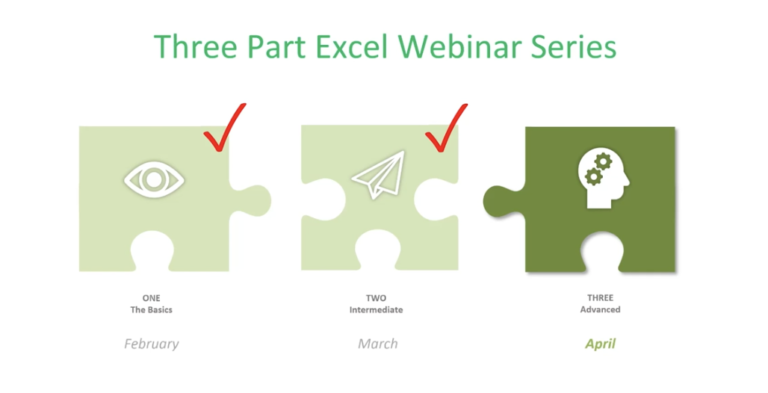 Three Part Excel Webinar Series

ONE
The Basics

February

TWO
Intermediate

March

THREE
Advanced

April